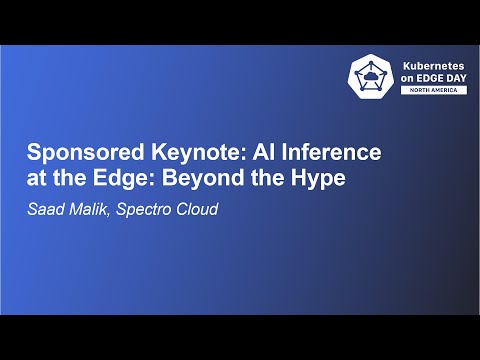 Kubernetes on EDGE DAY
NORTH AMERICA

Sponsored Keynote: AI Inference at the Edge: Beyond the Hype

Saad Malik, Spectro Cloud